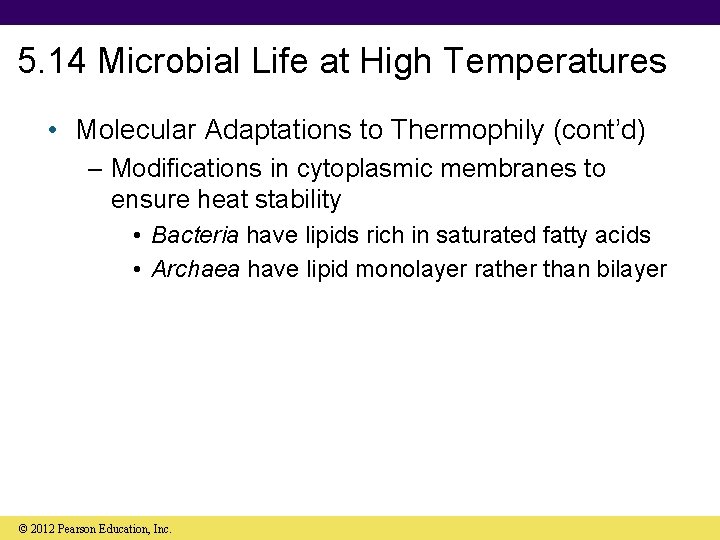 5.14 Microbial Life at High Temperatures

• Molecular Adaptations to Thermophily (cont'd)
– Modifications in cytoplasmic membranes to ensure heat stability
• Bacteria have lipids rich in saturated fatty acids
• Archaea have lipid monolayer rather than bilayer

© 2012 Pearson Education, Inc.